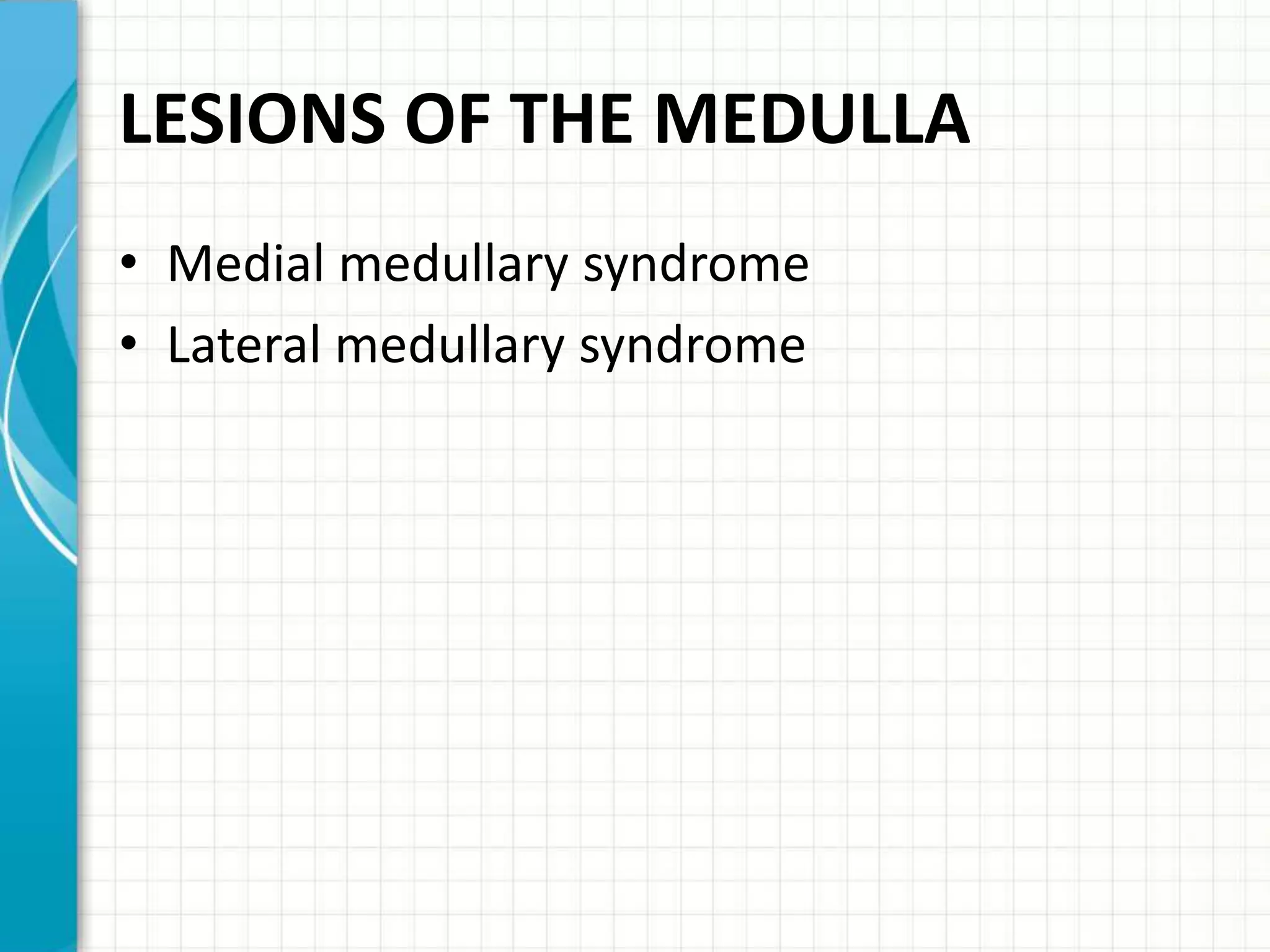 LESIONS OF THE MEDULLA

• Medial medullary syndrome
• Lateral medullary syndrome